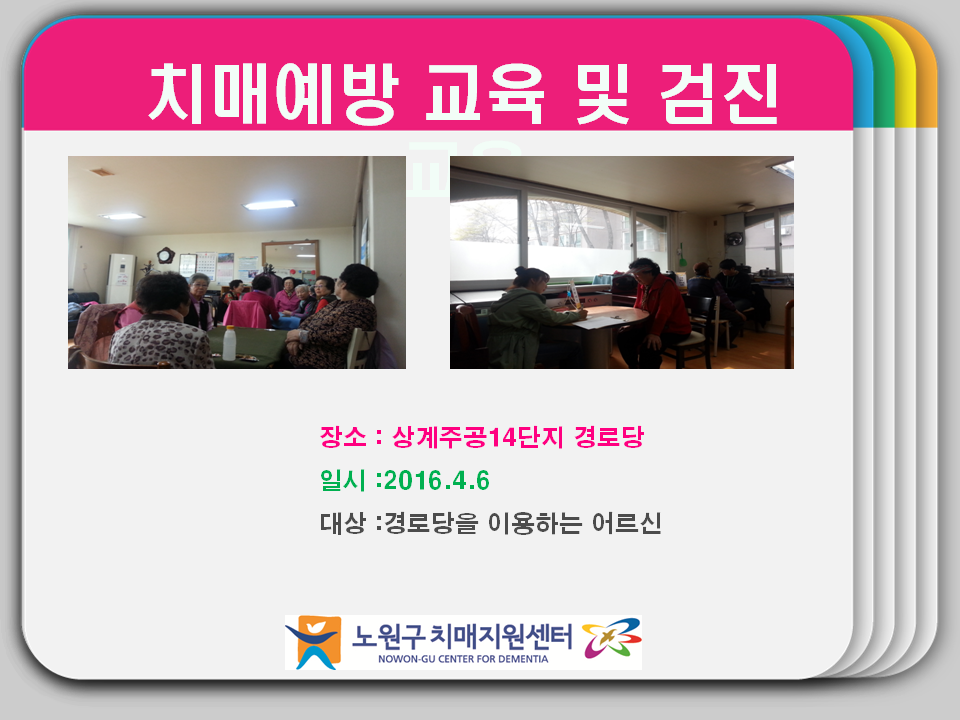 치매예방 교육 및 검진

장소 : 상계주공14단지 경로당

일시 :2016.4.6

대상 :경로당을 이용하는 어르신

노원구 치매지원센터
NOWON-GU CENTER FOR DEMENTIA